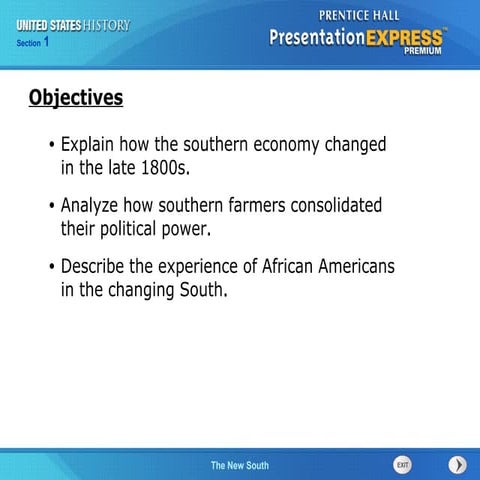 UNITED STATES HISTORY
Section 1

PRENTICE HALL
PresentationEXPRESS™
PREMIUM

Objectives

• Explain how the southern economy changed in the late 1800s.

• Analyze how southern farmers consolidated their political power.

• Describe the experience of African Americans in the changing South.

The New South

EXIT